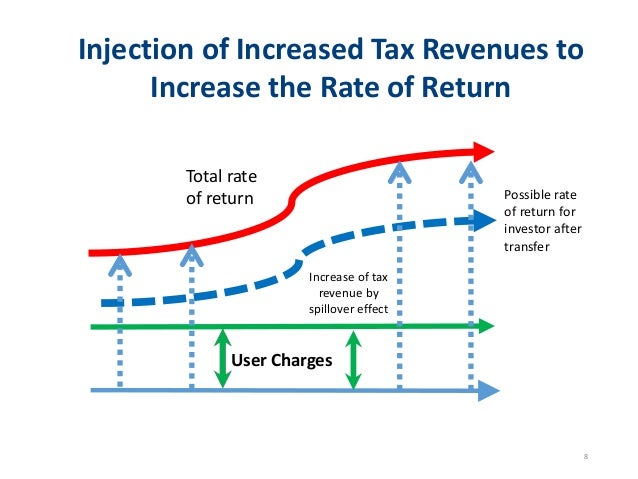 Injection of Increased Tax Revenues to Increase the Rate of Return

Total rate of return

Possible rate of return for investor after transfer

Increase of tax revenue by spillover effect

User Charges

8